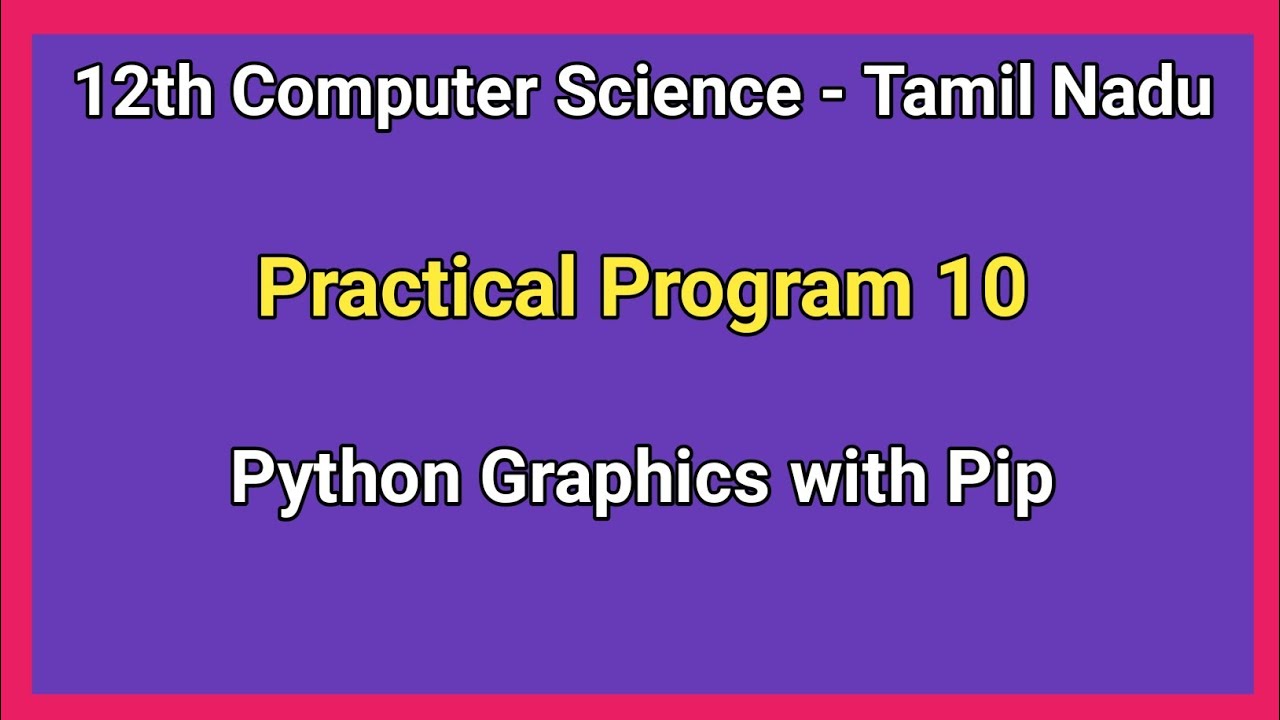 12th Computer Science - Tamil Nadu

Practical Program 10

Python Graphics with Pip